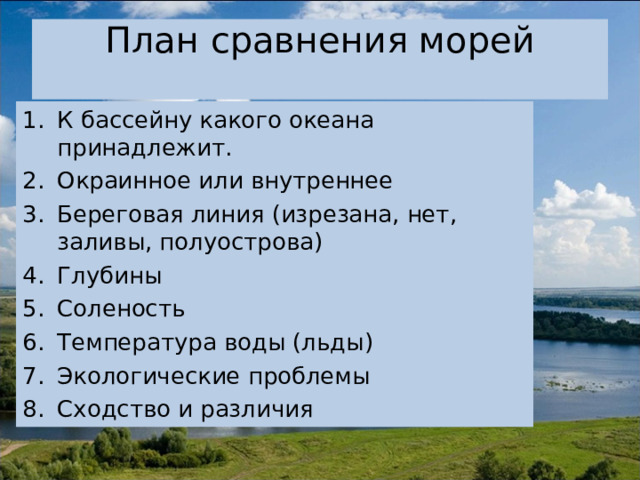 План сравнения морей

1. К бассейну какого океана принадлежит.
2. Окраинное или внутреннее
3. Береговая линия (изрезана, нет, заливы, полуострова)
4. Глубины
5. Соленость
6. Температура воды (льды)
7. Экологические проблемы
8. Сходство и различия